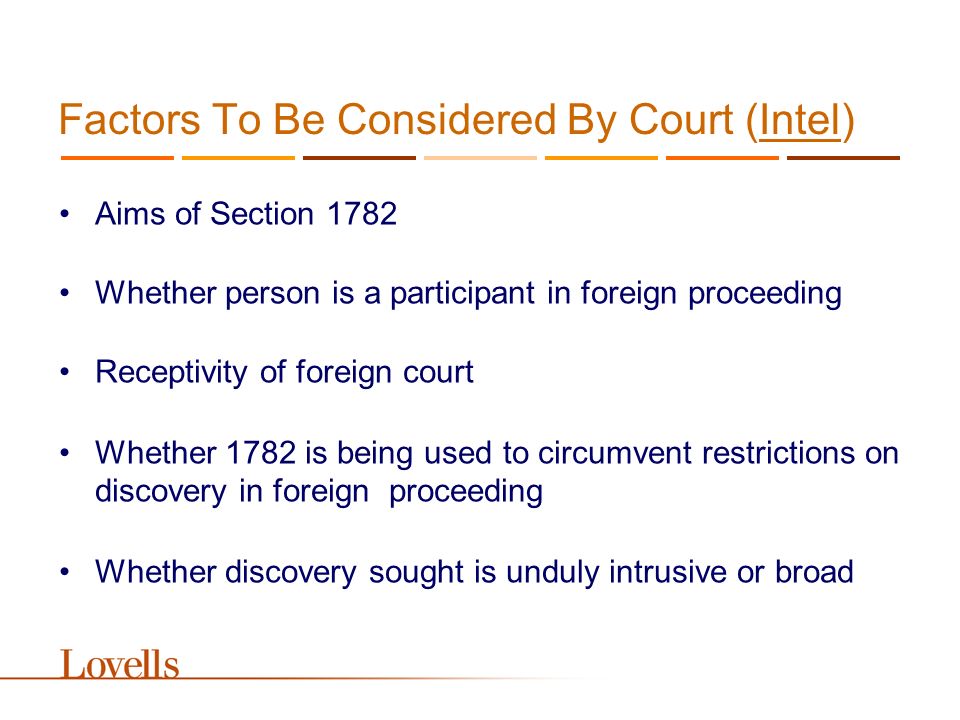 Factors To Be Considered By Court (Intel)

• Aims of Section 1782

• Whether person is a participant in foreign proceeding

• Receptivity of foreign court

• Whether 1782 is being used to circumvent restrictions on discovery in foreign proceeding

• Whether discovery sought is unduly intrusive or broad

Lovells